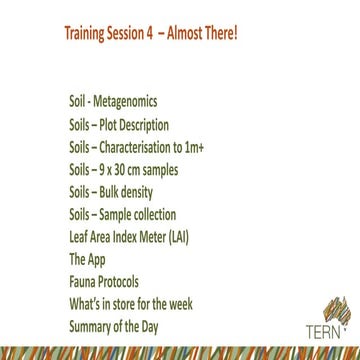 Training Session 4 – Almost There!

Soil - Metagenomics
Soils – Plot Description
Soils – Characterisation to 1m+
Soils – 9 x 30 cm samples
Soils – Bulk density
Soils – Sample collection
Leaf Area Index Meter (LAI)
The App
Fauna Protocols
What's in store for the week
Summary of the Day

TERN